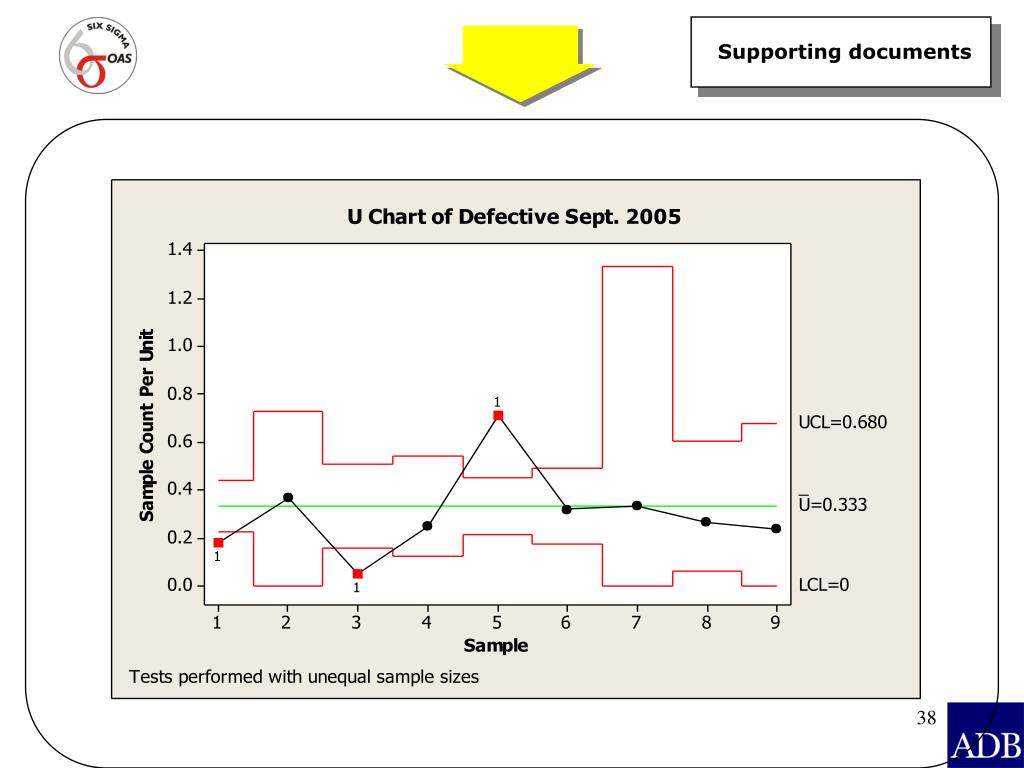 SIX SIGMA
OAS

Supporting documents

U Chart of Defective Sept. 2005

Sample Count Per Unit

1.4
1.2
1.0
0.8
0.6
0.4
0.2
0.0

1
1
1

UCL=0.680
$\bar{U}$=0.333
LCL=0

1 2 3 4 5 6 7 8 9
Sample

Tests performed with unequal sample sizes

38

ADB